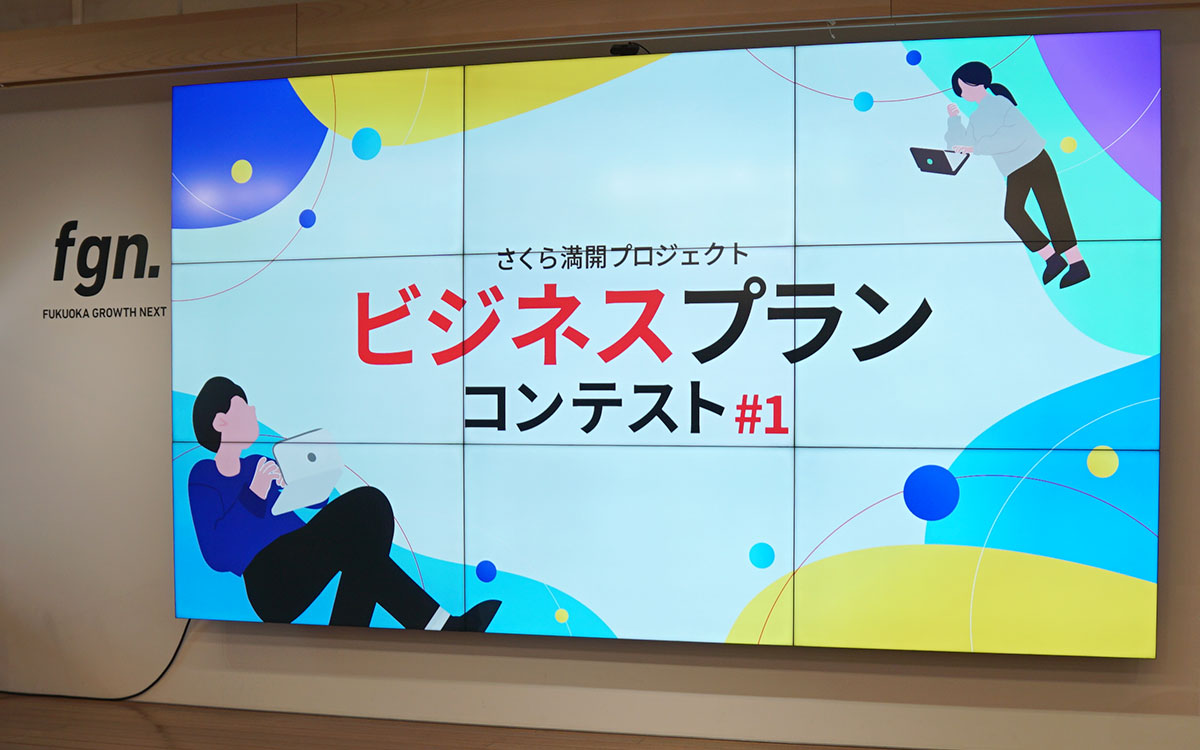 fgn.
FUKUOKA GROWTH NEXT

さくら満開プロジェクト
ビジネスプラン
コンテスト #1